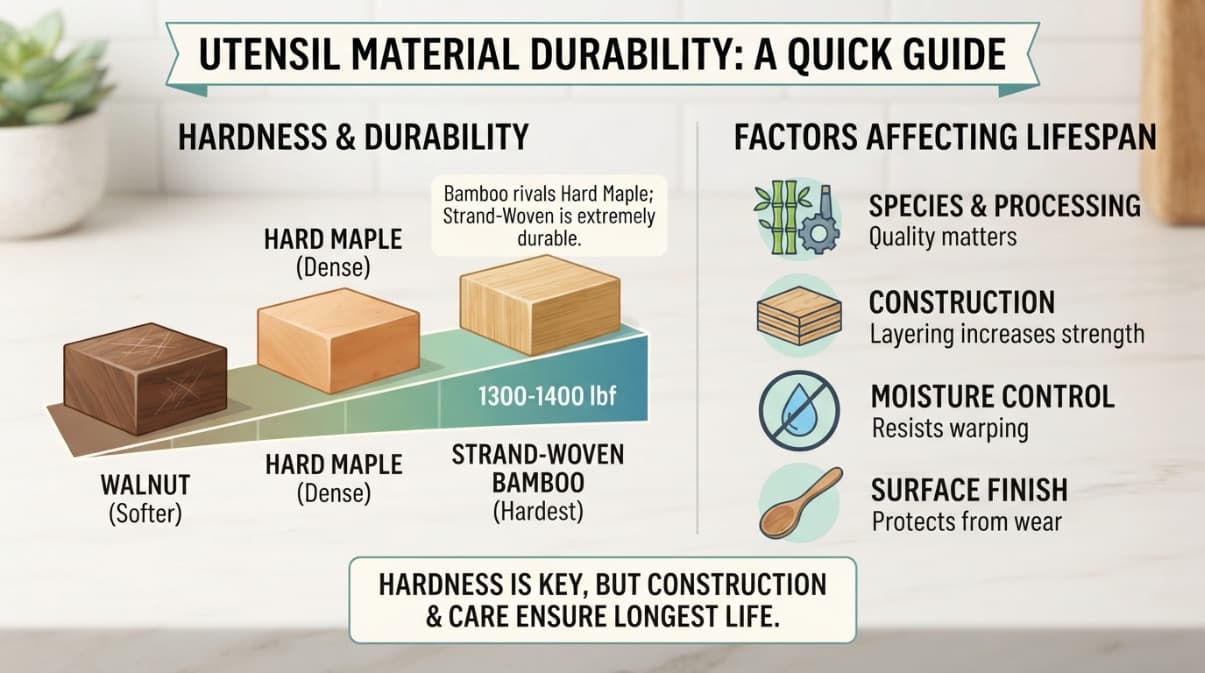 UTENSIL MATERIAL DURABILITY: A QUICK GUIDE

HARDNESS & DURABILITY

Bamboo rivals Hard Maple; Strand-Woven is extremely durable.

HARD MAPLE
(Dense)

1300-1400 lbf

WALNUT
(Softer)

HARD MAPLE
(Dense)

STRAND-WOVEN BAMBOO
(Hardest)

FACTORS AFFECTING LIFESPAN

SPECIES & PROCESSING
Quality matters

CONSTRUCTION
Layering increases strength

MOISTURE CONTROL
Resists warping

SURFACE FINISH
Protects from wear

HARDNESS IS KEY, BUT CONSTRUCTION & CARE ENSURE LONGEST LIFE.